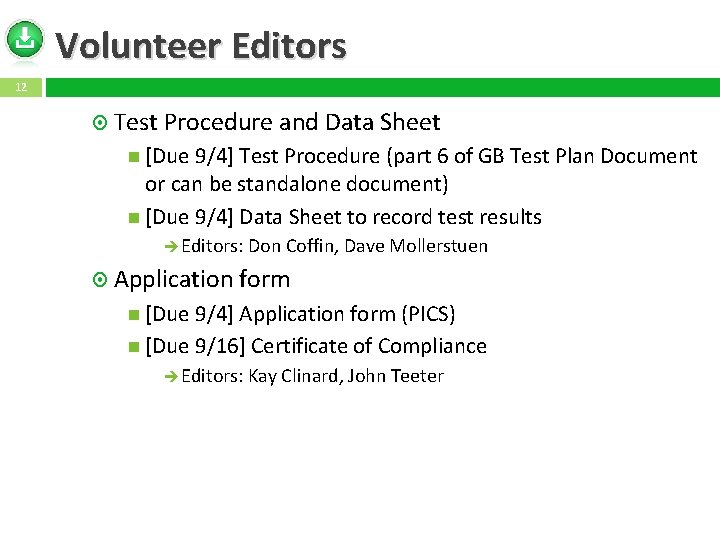 Volunteer Editors

12

Test Procedure and Data Sheet

[Due 9/4] Test Procedure (part 6 of GB Test Plan Document or can be standalone document)

[Due 9/4] Data Sheet to record test results

Editors: Don Coffin, Dave Mollerstuen

Application form

[Due 9/4] Application form (PICS)

[Due 9/16] Certificate of Compliance

Editors: Kay Clinard, John Teeter